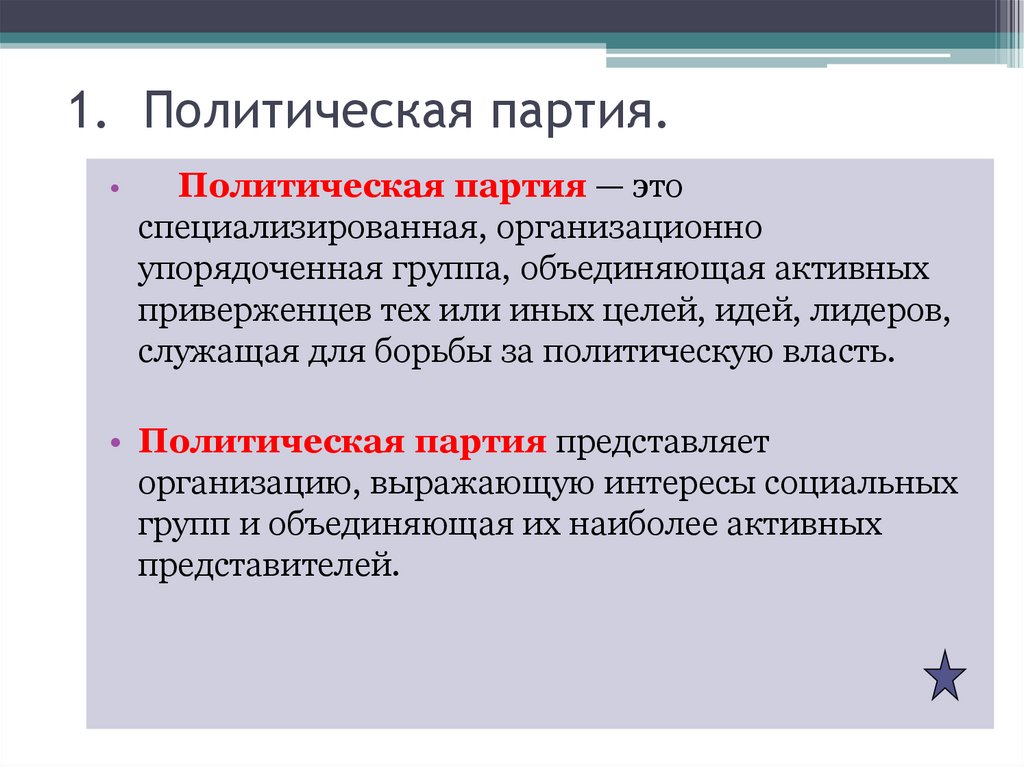 1. Политическая партия.

• Политическая партия — это специализированная, организационно упорядоченная группа, объединяющая активных приверженцев тех или иных целей, идей, лидеров, служащая для борьбы за политическую власть.

• Политическая партия представляет организацию, выражающую интересы социальных групп и объединяющая их наиболее активных представителей.